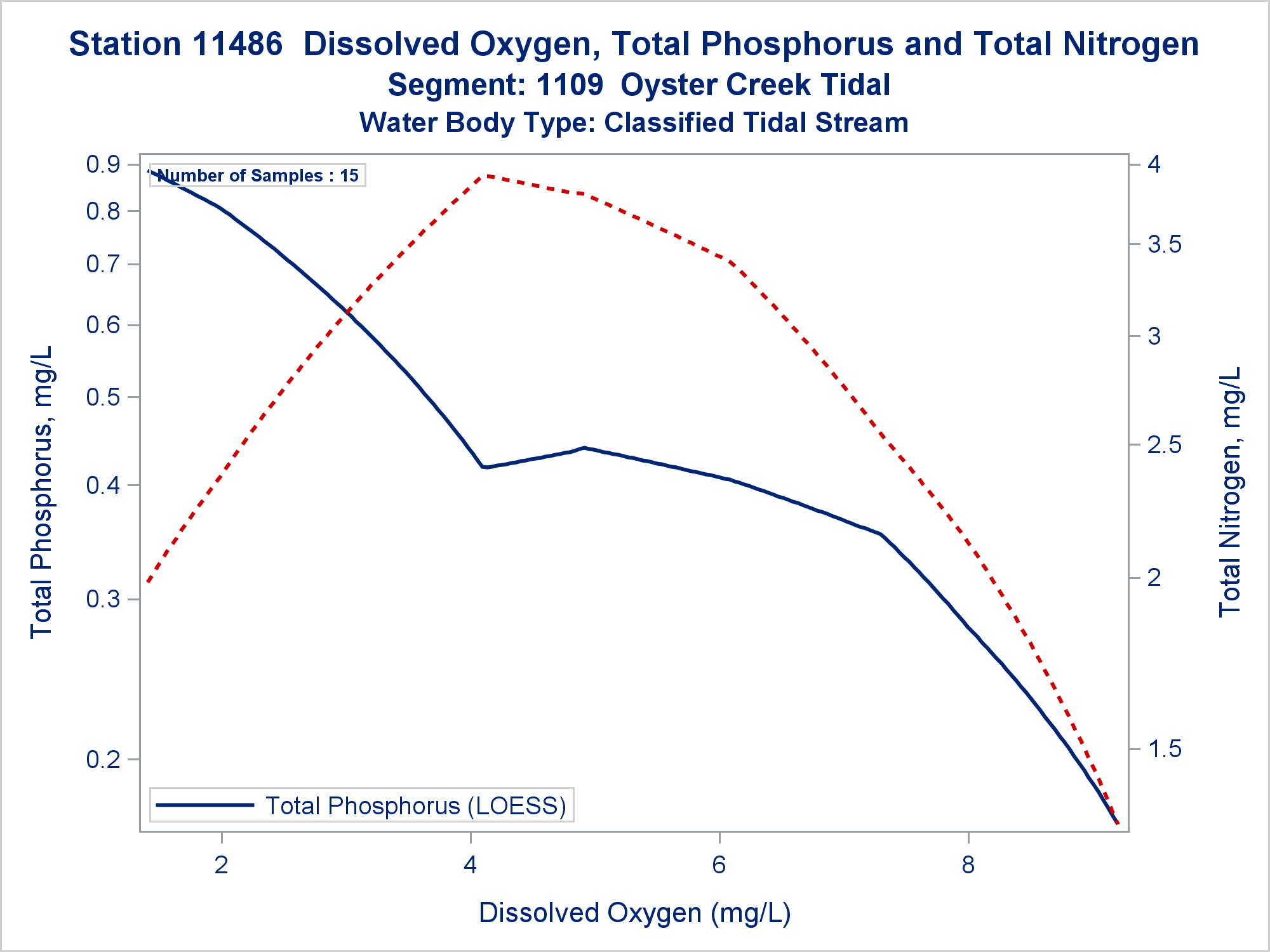 Station 11486 Dissolved Oxygen, Total Phosphorus and Total Nitrogen
Segment: 1109 Oyster Creek Tidal
Water Body Type: Classified Tidal Stream

Number of Samples : 15

Total Phosphorus, mg/L

0.9
0.8
0.7
0.6
0.5
0.4
0.3
0.2

Total Nitrogen, mg/L

4
3.5
3
2.5
2
1.5

Total Phosphorus (LOESS)

2
4
6
8

Dissolved Oxygen (mg/L)